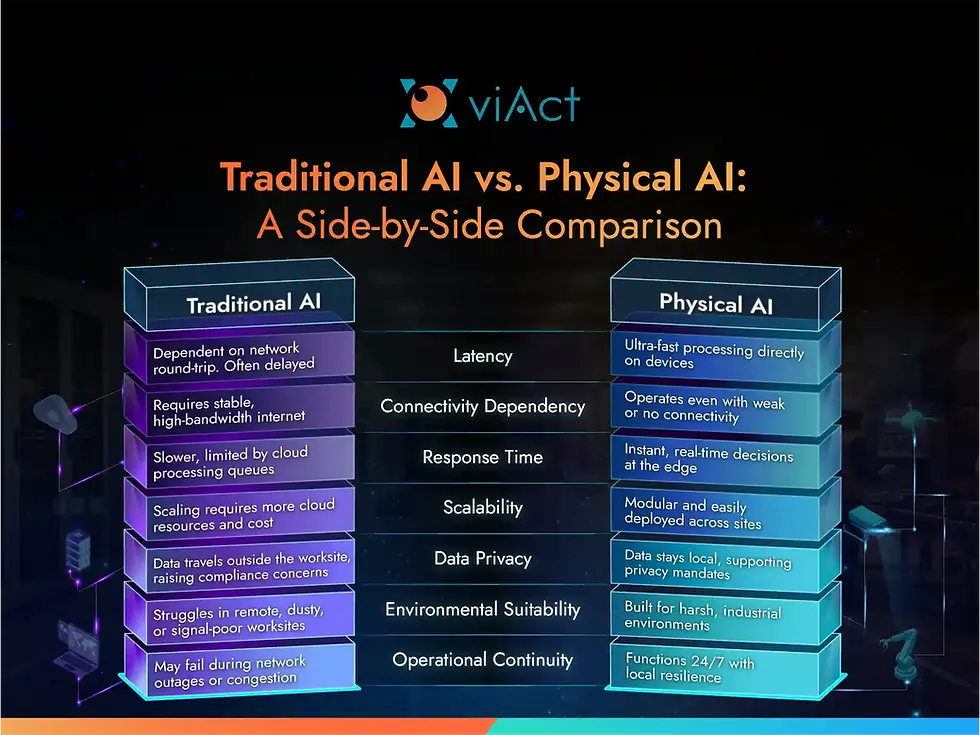 viAct

Traditional AI vs. Physical AI:
A Side-by-Side Comparison

| Traditional AI | | Physical AI |
|---|---|---|
| Dependent on network round-trip. Often delayed | Latency | Ultra-fast processing directly on devices |
| Requires stable, high-bandwidth internet | Connectivity Dependency | Operates even with weak or no connectivity |
| Slower, limited by cloud processing queues | Response Time | Instant, real-time decisions at the edge |
| Scaling requires more cloud resources and cost | Scalability | Modular and easily deployed across sites |
| Data travels outside the worksite, raising compliance concerns | Data Privacy | Data stays local, supporting privacy mandates |
| Struggles in remote, dusty, or signal-poor worksites | Environmental Suitability | Built for harsh, industrial environments |
| May fail during network outages or congestion | Operational Continuity | Functions 24/7 with local resilience |